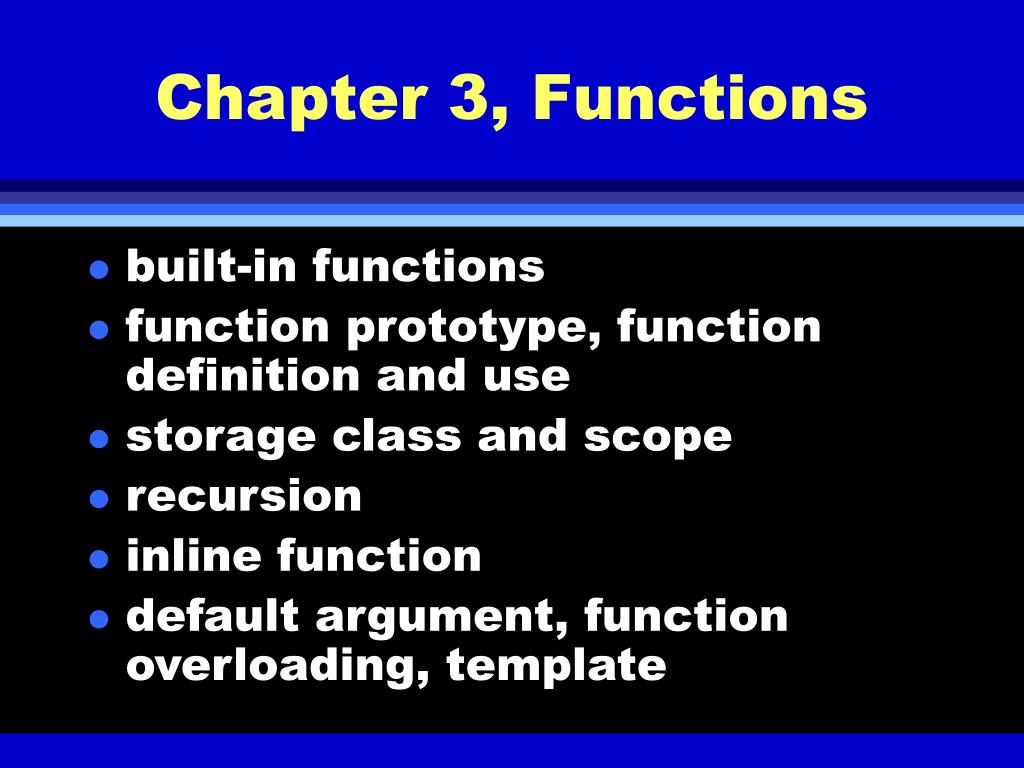 Chapter 3, Functions

- built-in functions
- function prototype, function definition and use
- storage class and scope
- recursion
- inline function
- default argument, function overloading, template